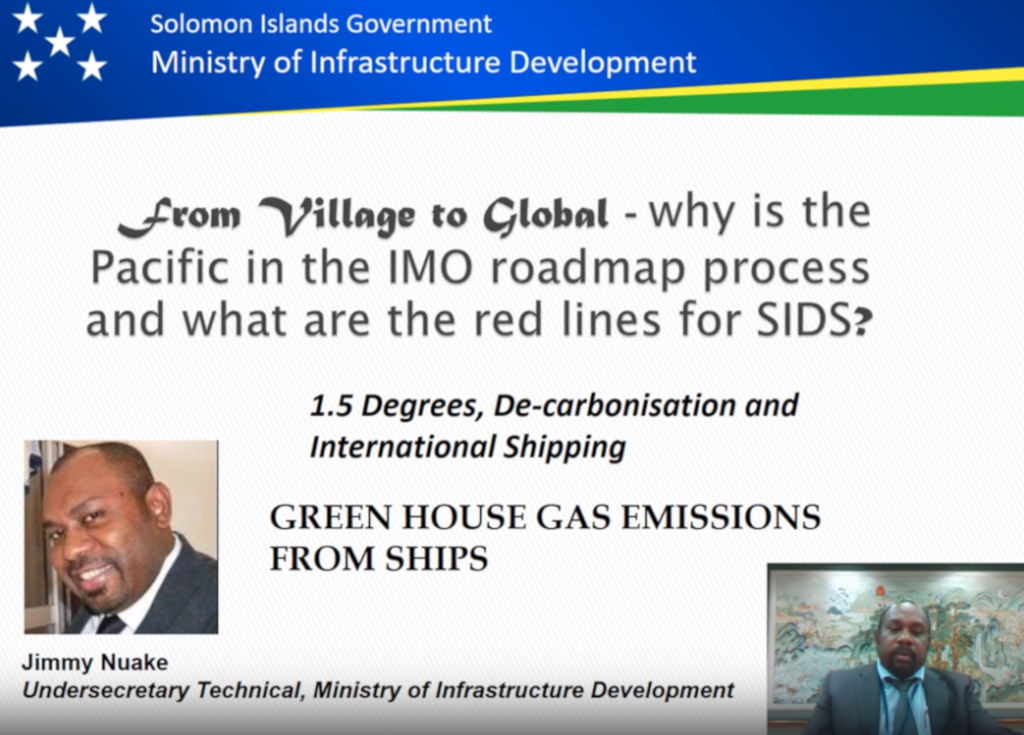 Solomon Islands Government
Ministry of Infrastructure Development

From Village to Global - why is the Pacific in the IMO roadmap process and what are the red lines for SIDS?

1.5 Degrees, De-carbonisation and International Shipping

GREEN HOUSE GAS EMISSIONS FROM SHIPS

Jimmy Nuake
Undersecretary Technical, Ministry of Infrastructure Development